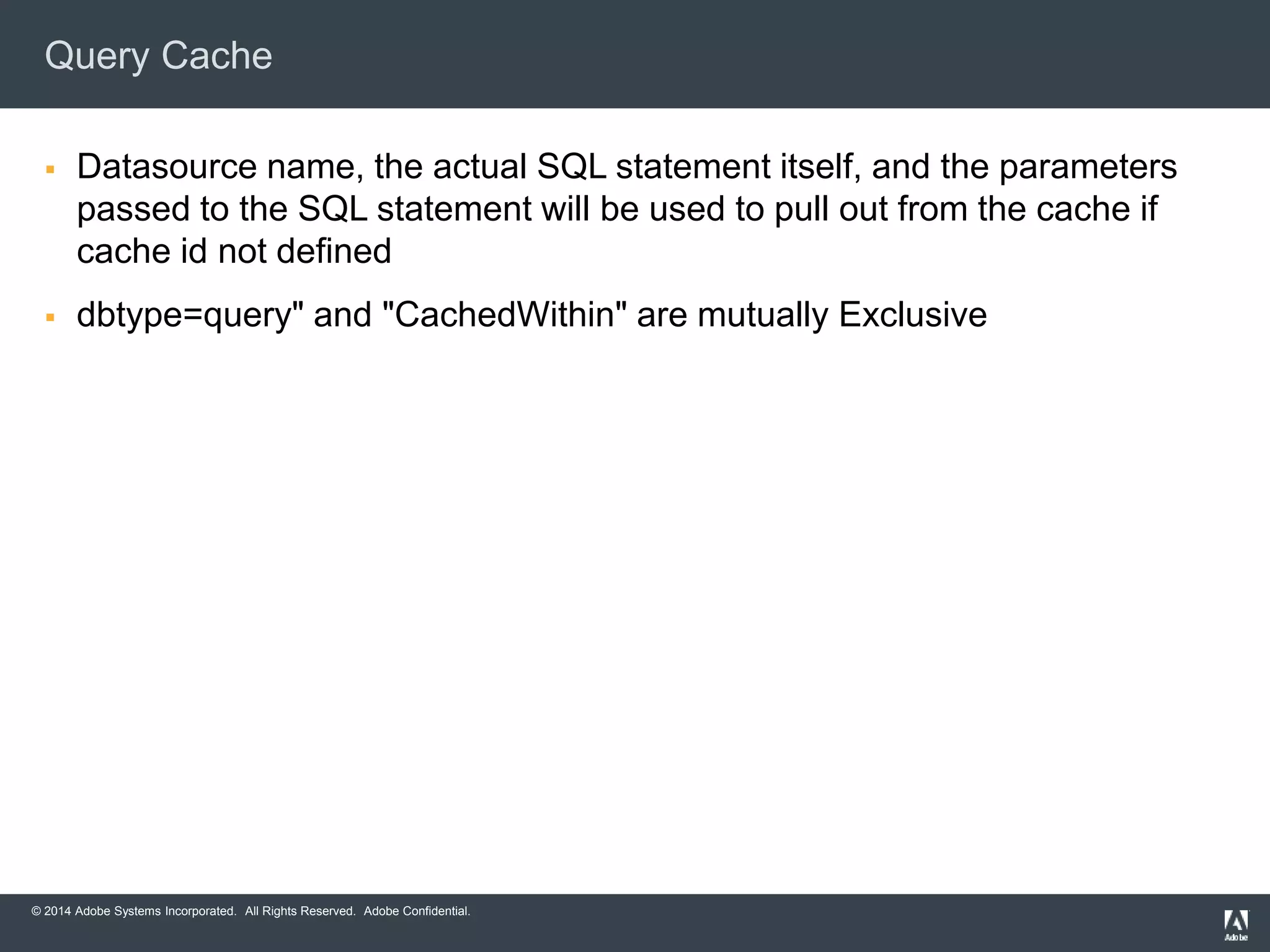 Query Cache

▪ Datasource name, the actual SQL statement itself, and the parameters passed to the SQL statement will be used to pull out from the cache if cache id not defined

▪ dbtype=query" and "CachedWithin" are mutually Exclusive

© 2014 Adobe Systems Incorporated. All Rights Reserved. Adobe Confidential.

Adobe